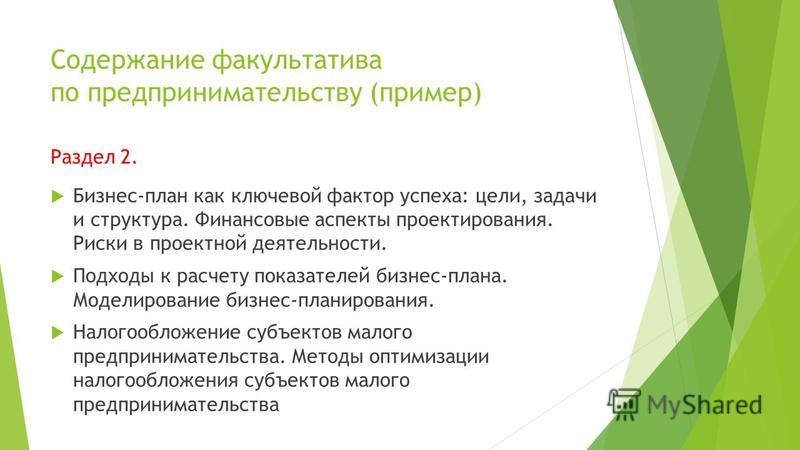 Содержание факультатива по предпринимательству (пример)

Раздел 2.

Бизнес-план как ключевой фактор успеха: цели, задачи и структура. Финансовые аспекты проектирования. Риски в проектной деятельности.

Подходы к расчету показателей бизнес-плана. Моделирование бизнес-планирования.

Налогообложение субъектов малого предпринимательства. Методы оптимизации налогообложения субъектов малого предпринимательства

MyShared